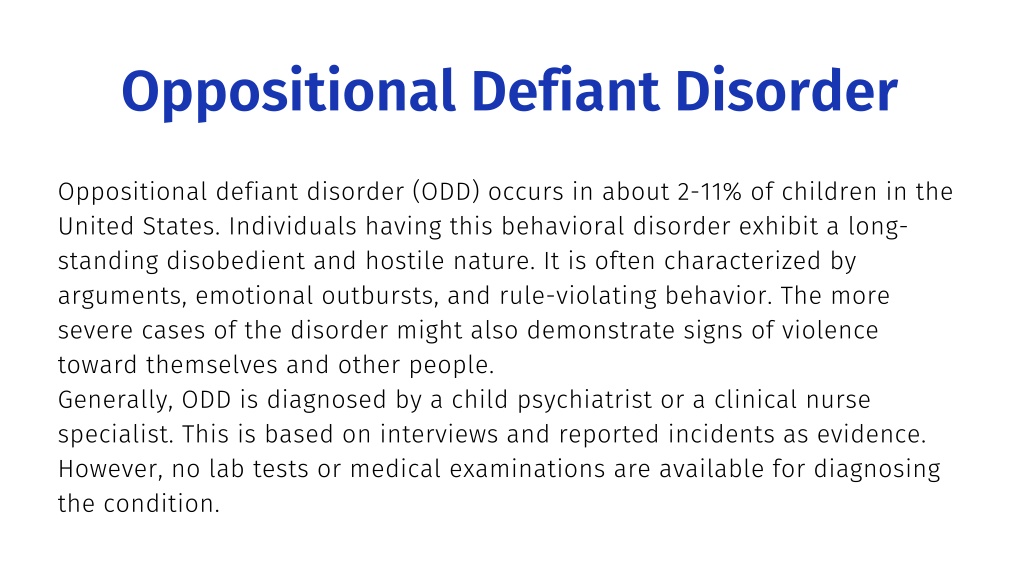 Oppositional Defiant Disorder

Oppositional defiant disorder (ODD) occurs in about 2-11% of children in the United States. Individuals having this behavioral disorder exhibit a long-standing disobedient and hostile nature. It is often characterized by arguments, emotional outbursts, and rule-violating behavior. The more severe cases of the disorder might also demonstrate signs of violence toward themselves and other people.
Generally, ODD is diagnosed by a child psychiatrist or a clinical nurse specialist. This is based on interviews and reported incidents as evidence. However, no lab tests or medical examinations are available for diagnosing the condition.